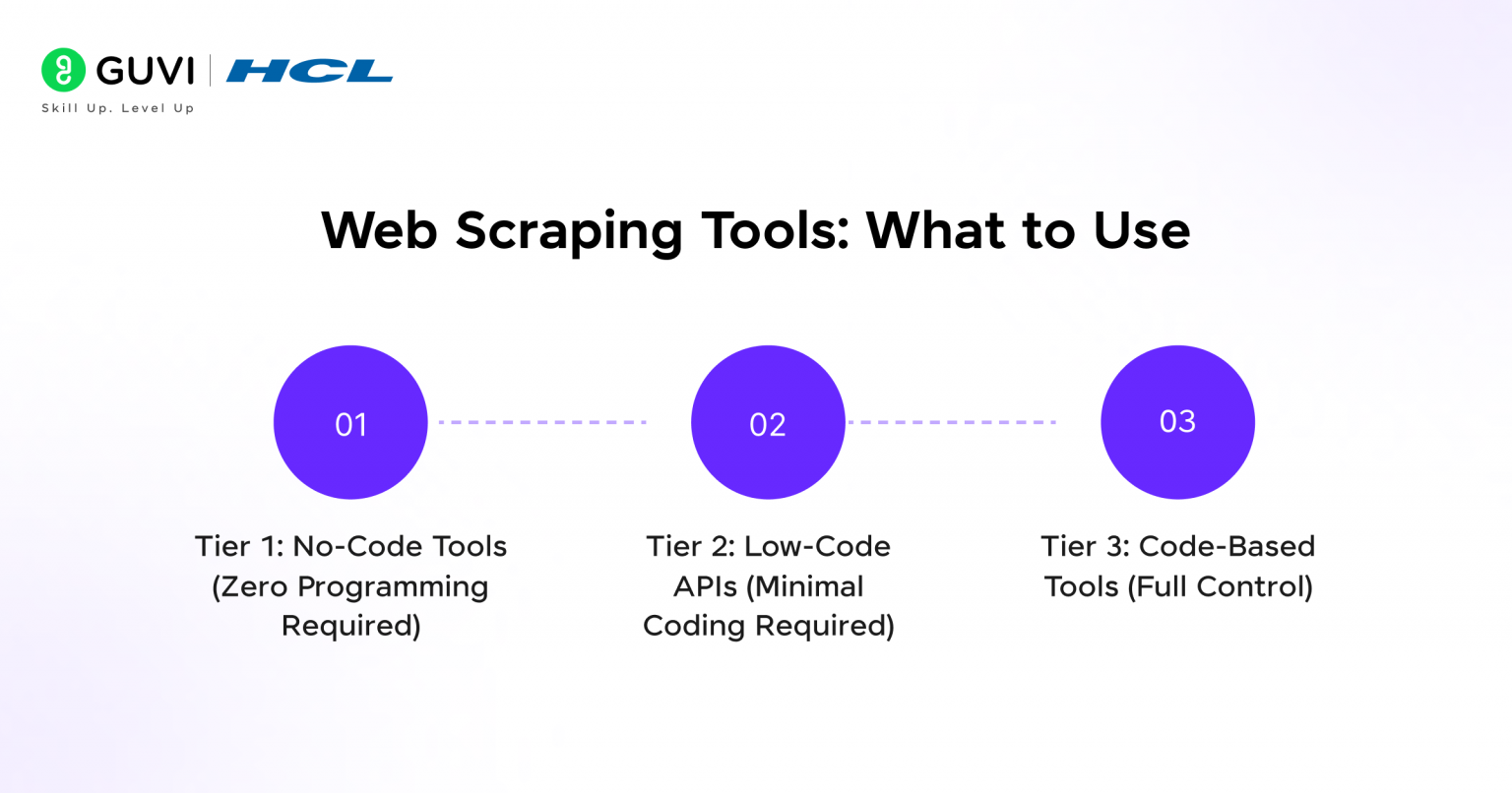 GUVI | HCL
Skill Up. Level Up

Web Scraping Tools: What to Use

01

Tier 1: No-Code Tools (Zero Programming Required)

02

Tier 2: Low-Code APIs (Minimal Coding Required)

03

Tier 3: Code-Based Tools (Full Control)